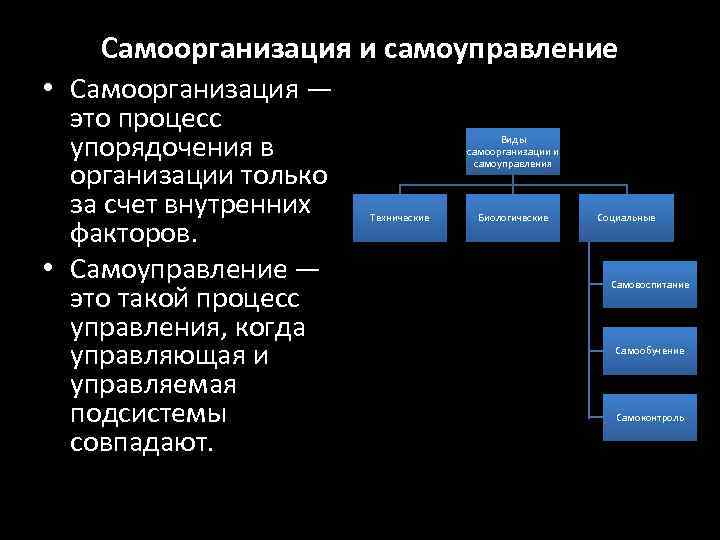 Самоорганизация и самоуправление

• Самоорганизация — это процесс упорядочения в организации только за счет внутренних факторов.

• Самоуправление — это такой процесс управления, когда управляющая и управляемая подсистемы совпадают.

Виды самоорганизации и самоуправления

Технические

Биологические

Социальные

Самовоспитание

Самообучение

Самоконтроль